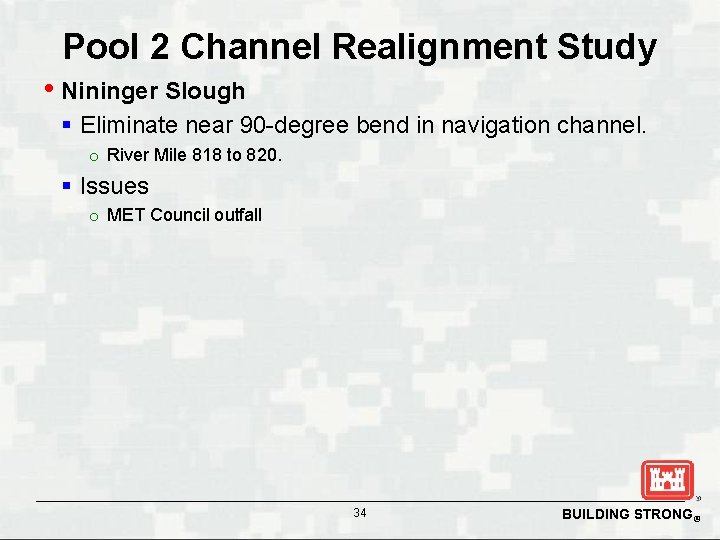 Pool 2 Channel Realignment Study

• Nininger Slough

▪ Eliminate near 90-degree bend in navigation channel.

o River Mile 818 to 820.

▪ Issues

o MET Council outfall

34

BUILDING STRONG®